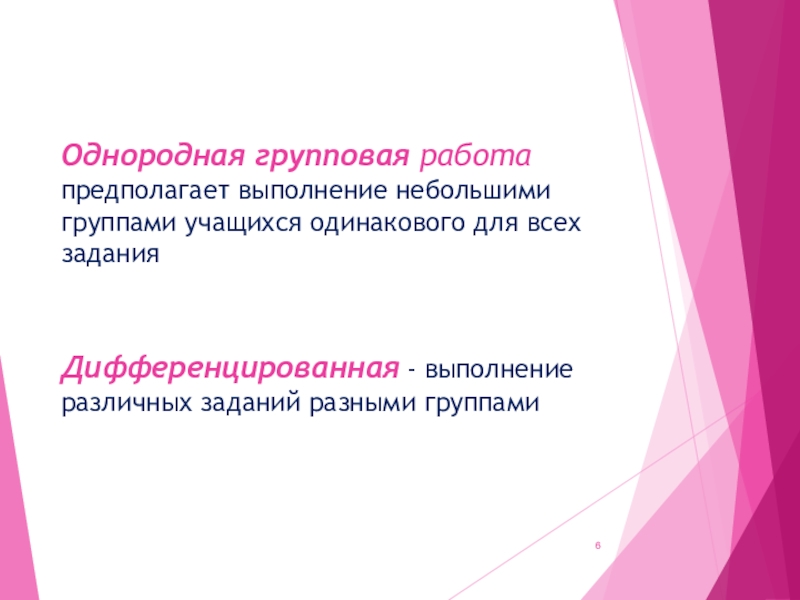 Однородная групповая работа предполагает выполнение небольшими группами учащихся одинакового для всех задания

Дифференцированная - выполнение различных заданий разными группами

6